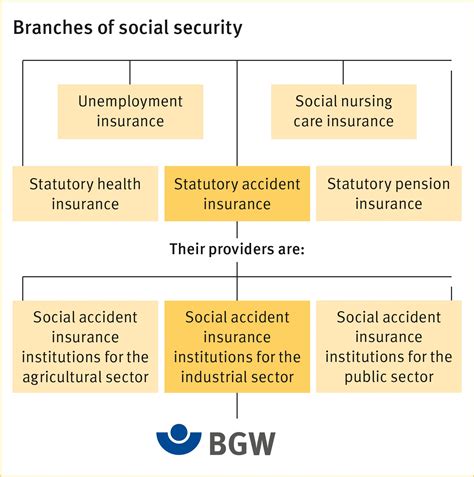 Branches of social security

Unemployment insurance

Social nursing care insurance

Statutory health insurance

Statutory accident insurance

Statutory pension insurance

Their providers are:

Social accident insurance institutions for the agricultural sector

Social accident insurance institutions for the industrial sector

Social accident insurance institutions for the public sector

BGW